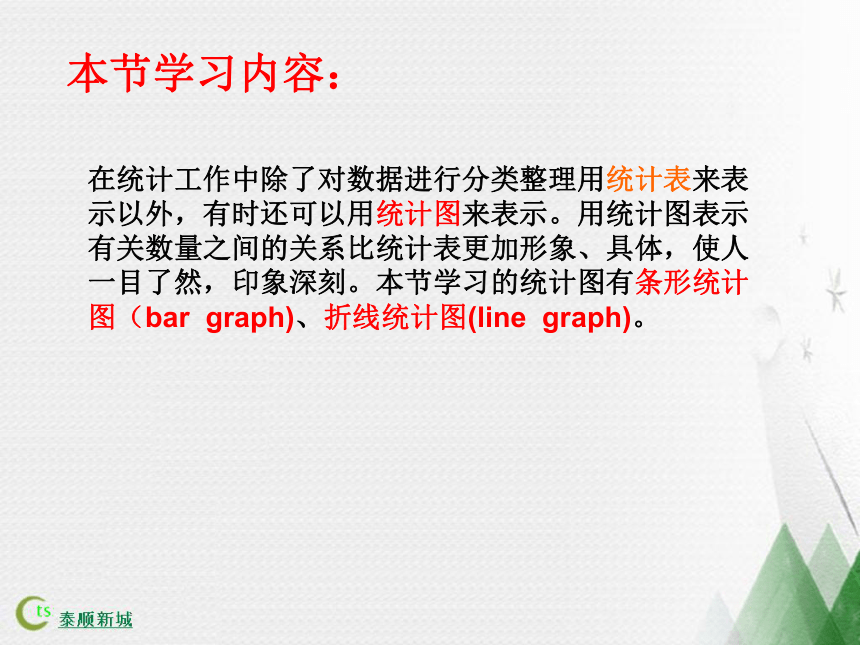 本节学习内容：

在统计工作中除了对数据进行分类整理用统计表来表示以外，有时还可以用统计图来表示。用统计图表示有关数量之间的关系比统计表更加形象、具体，使人一目了然，印象深刻。本节学习的统计图有条形统计图（bar graph)、折线统计图(line graph)。

ts 泰顺新城